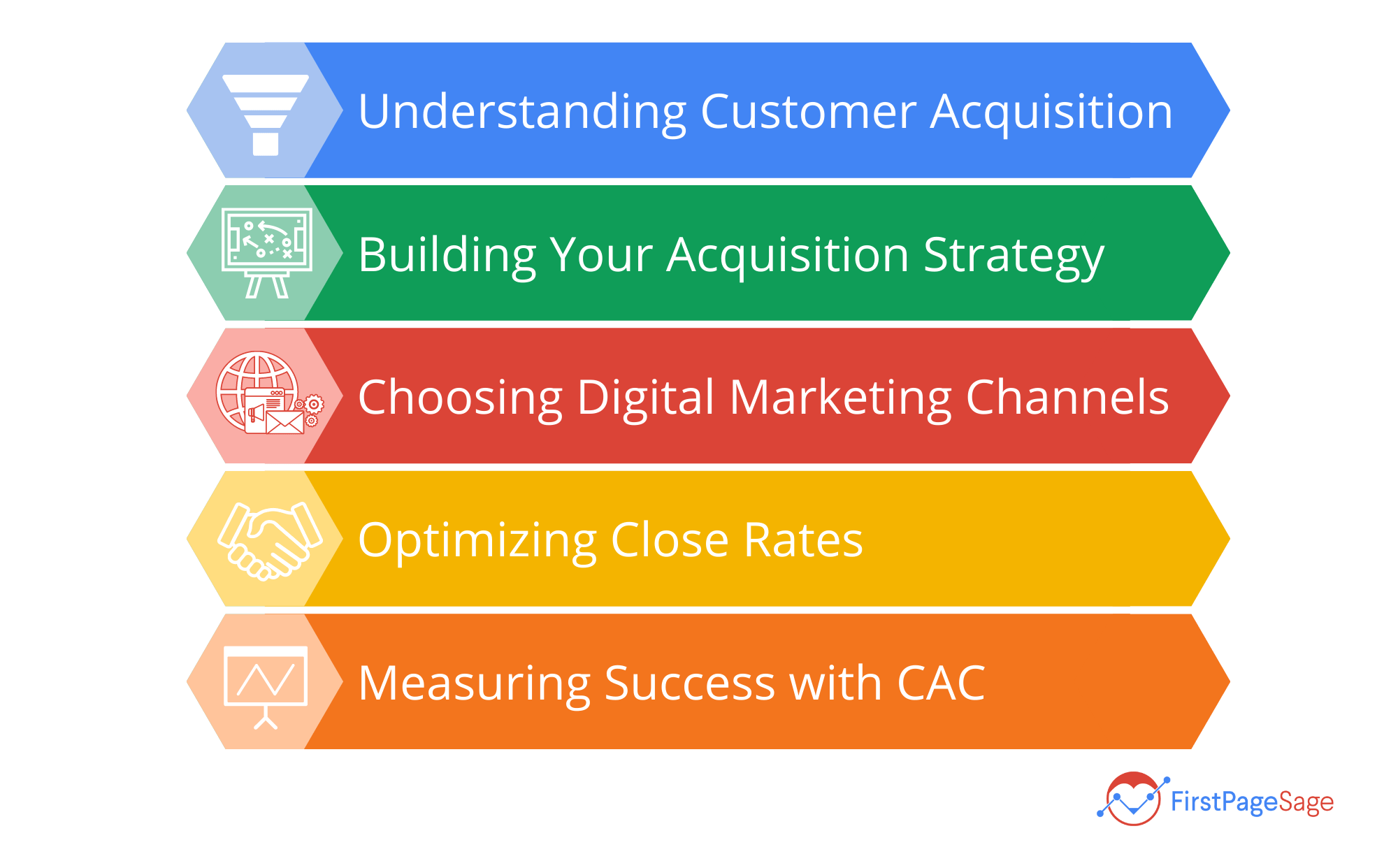 Understanding Customer Acquisition

Building Your Acquisition Strategy

Choosing Digital Marketing Channels

Optimizing Close Rates

Measuring Success with CAC

FirstPageSage